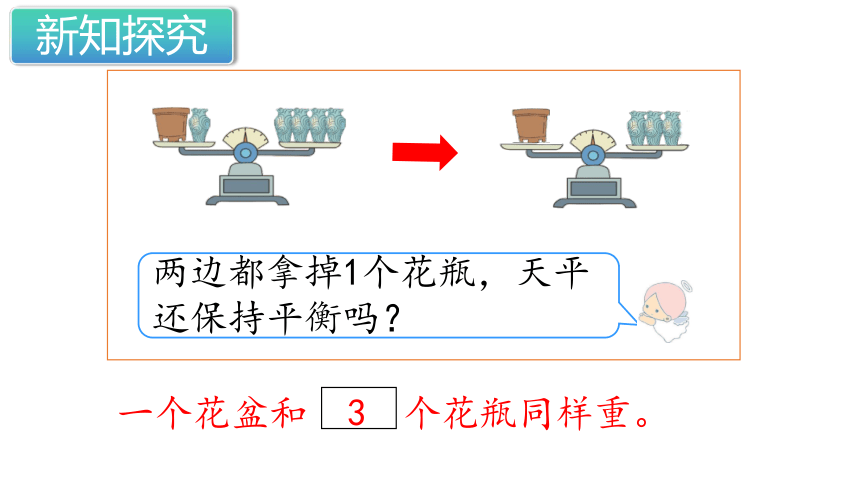 新知探究

两边都拿掉1个花瓶，天平还保持平衡吗？

一个花盆和 3 个花瓶同样重。